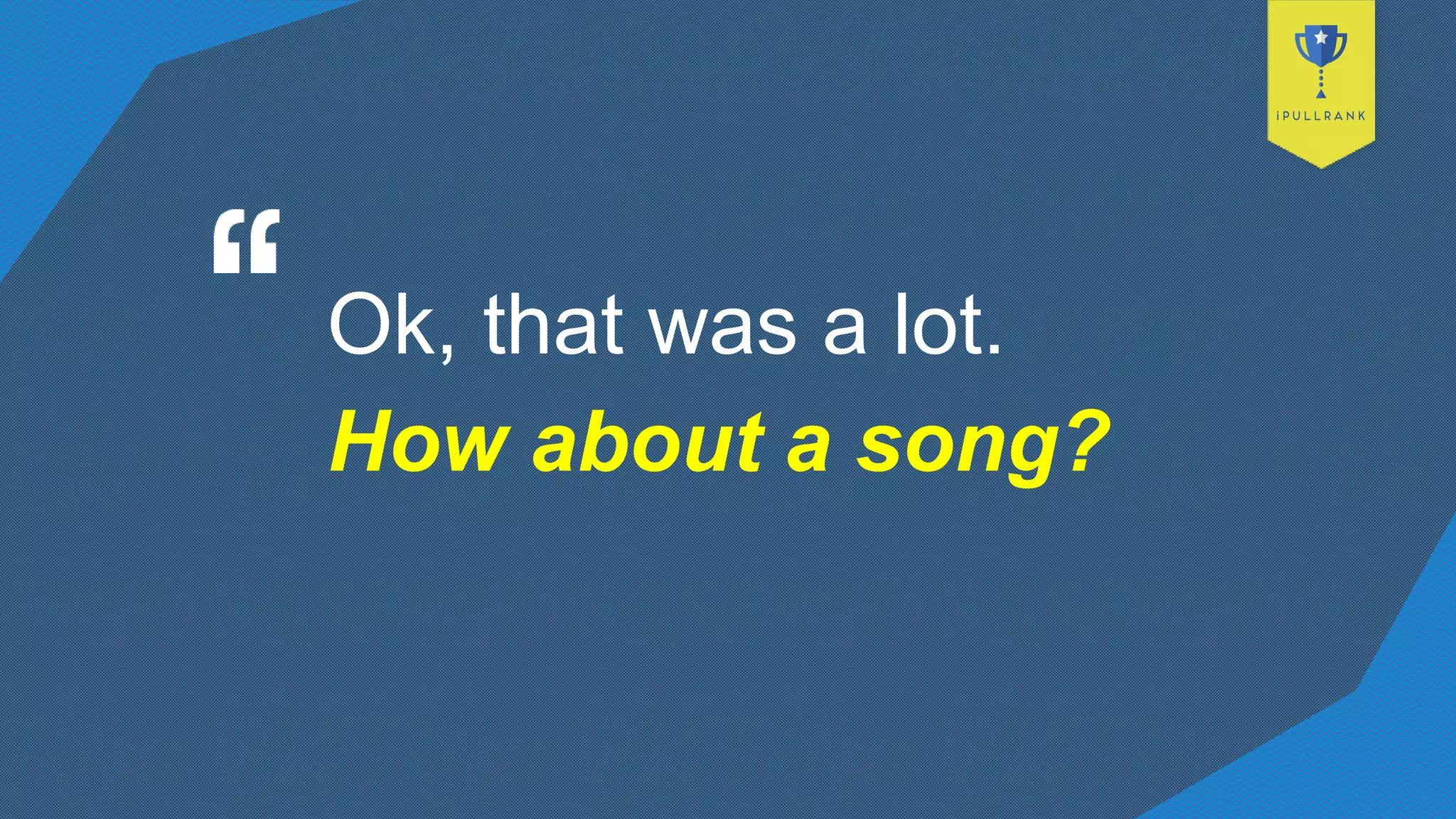 iPULLRANK

“

Ok, that was a lot.

How about a song?